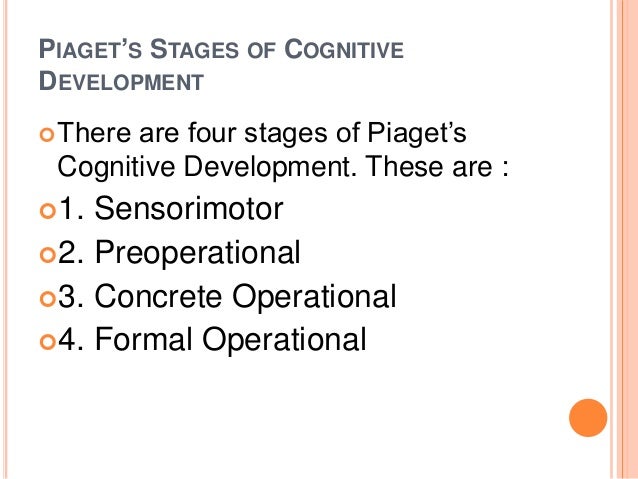 PIAGET'S STAGES OF COGNITIVE DEVELOPMENT

There are four stages of Piaget's Cognitive Development. These are :

1. Sensorimotor

2. Preoperational

3. Concrete Operational

4. Formal Operational